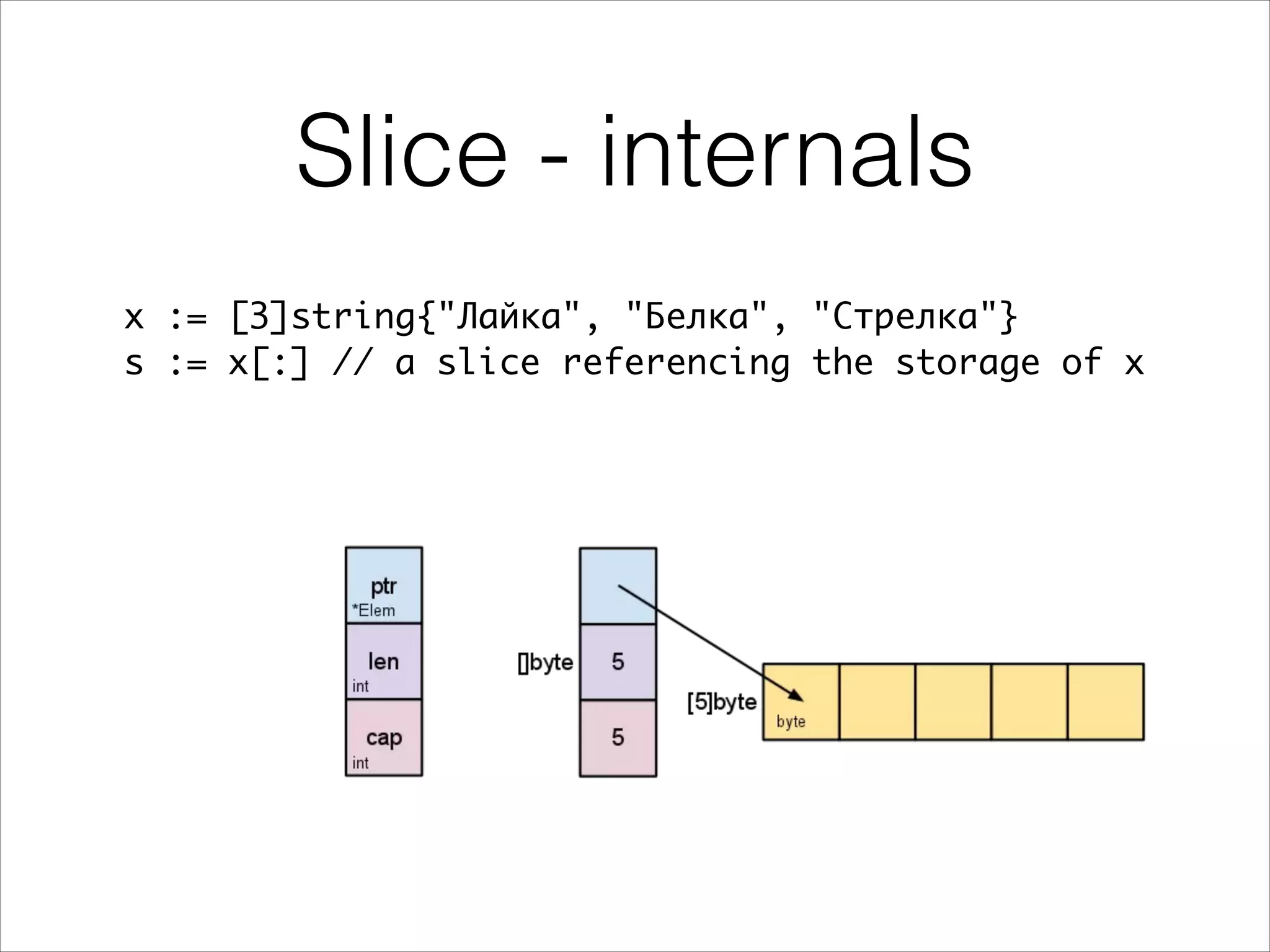 Slice - internals

x := [3]string{"Лайка", "Белка", "Стрелка"}
s := x[:] // a slice referencing the storage of x

ptr
*Elem
len
int
cap
int

[]byte
5
5

[5]byte
byte